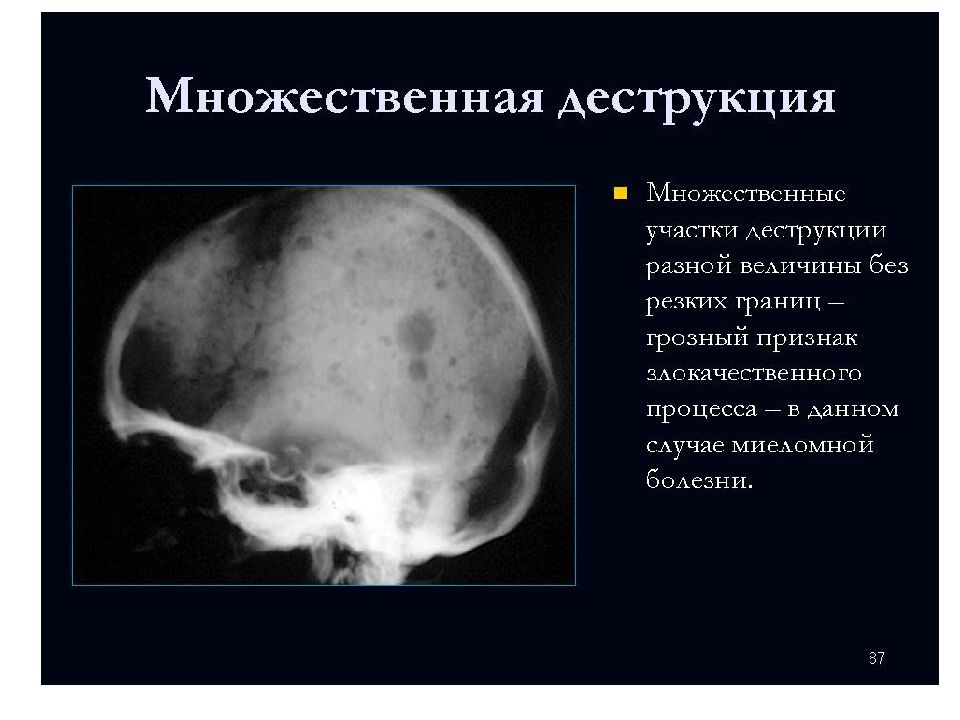 Множественная деструкция

Множественные участки деструкции разной величины без резких границ – грозный признак злокачественного процесса – в данном случае миеломной болезни.

37